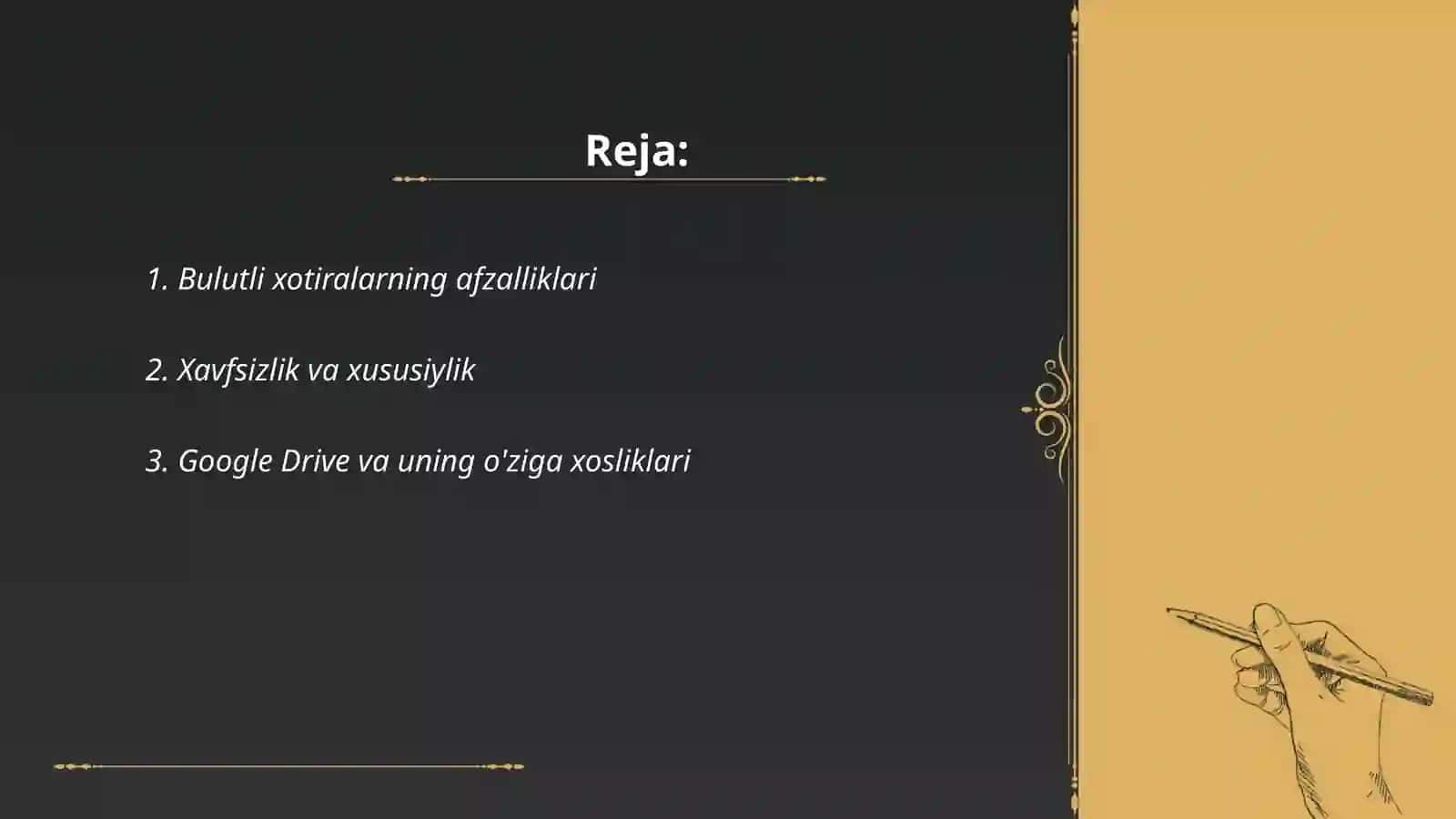 Reja:

1. Bulutli xotiralarning afzalliklari

2. Xavfsizlik va xususiylik

3. Google Drive va uning o'ziga xosliklari